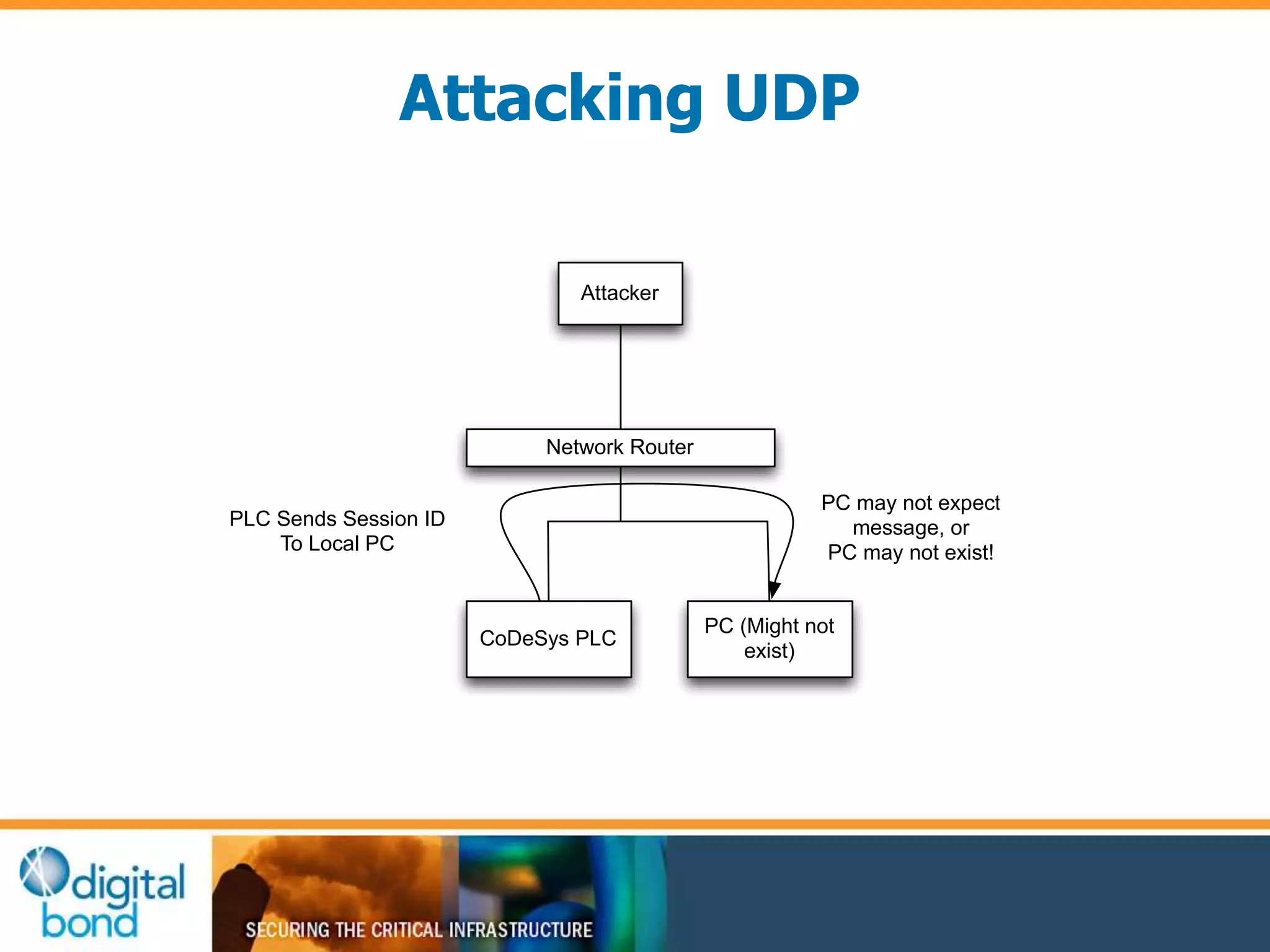 Attacking UDP

Attacker

Network Router

PLC Sends Session ID
To Local PC

PC may not expect
message, or
PC may not exist!

CoDeSys PLC

PC (Might not
exist)

digital
bond

SECURING THE CRITICAL INFRASTRUCTURE